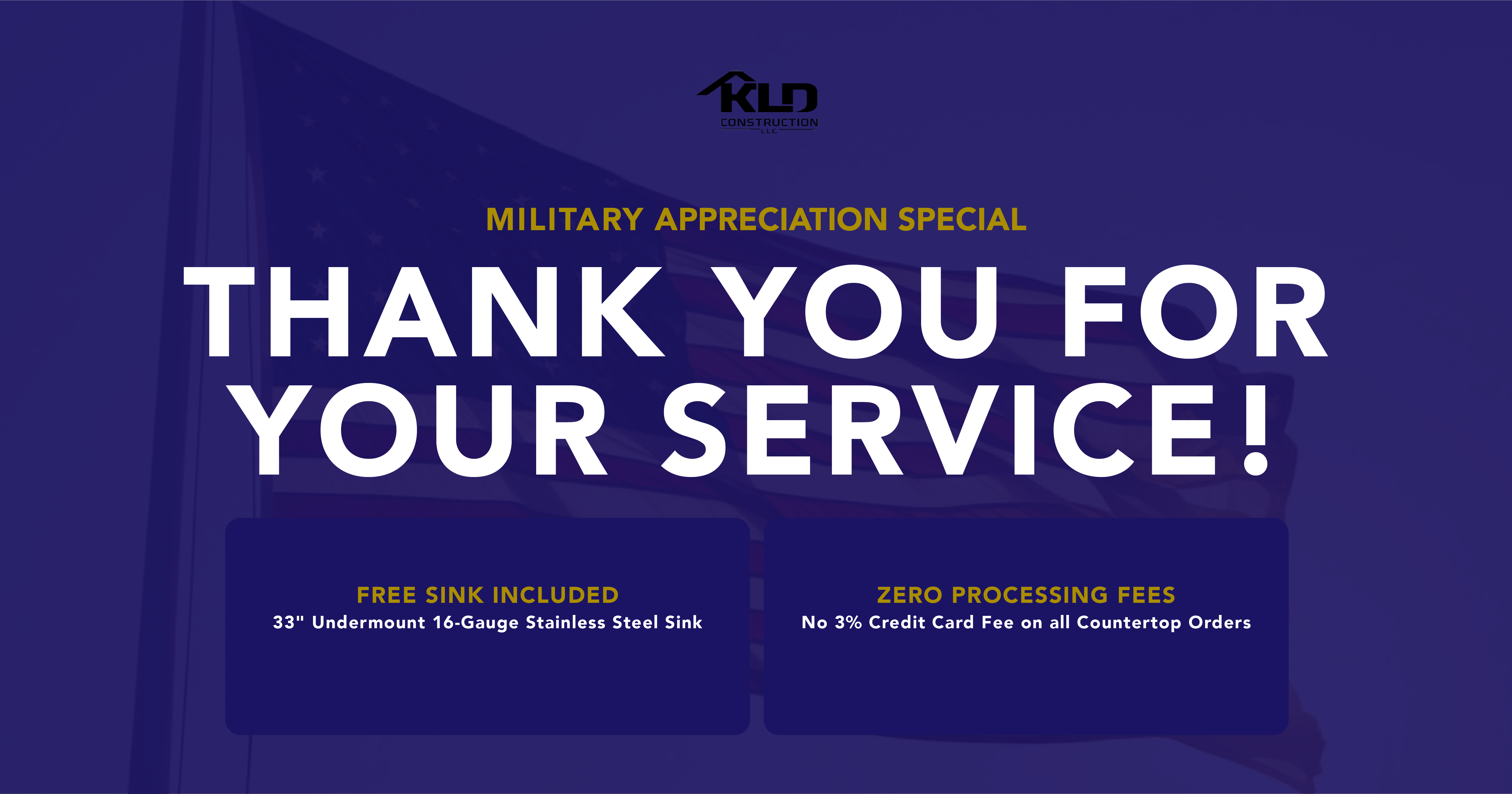 KLD
CONSTRUCTION
LLC

MILITARY APPRECIATION SPECIAL

THANK YOU FOR YOUR SERVICE!

FREE SINK INCLUDED
33" Undermount 16-Gauge Stainless Steel Sink

ZERO PROCESSING FEES
No 3% Credit Card Fee on all Countertop Orders